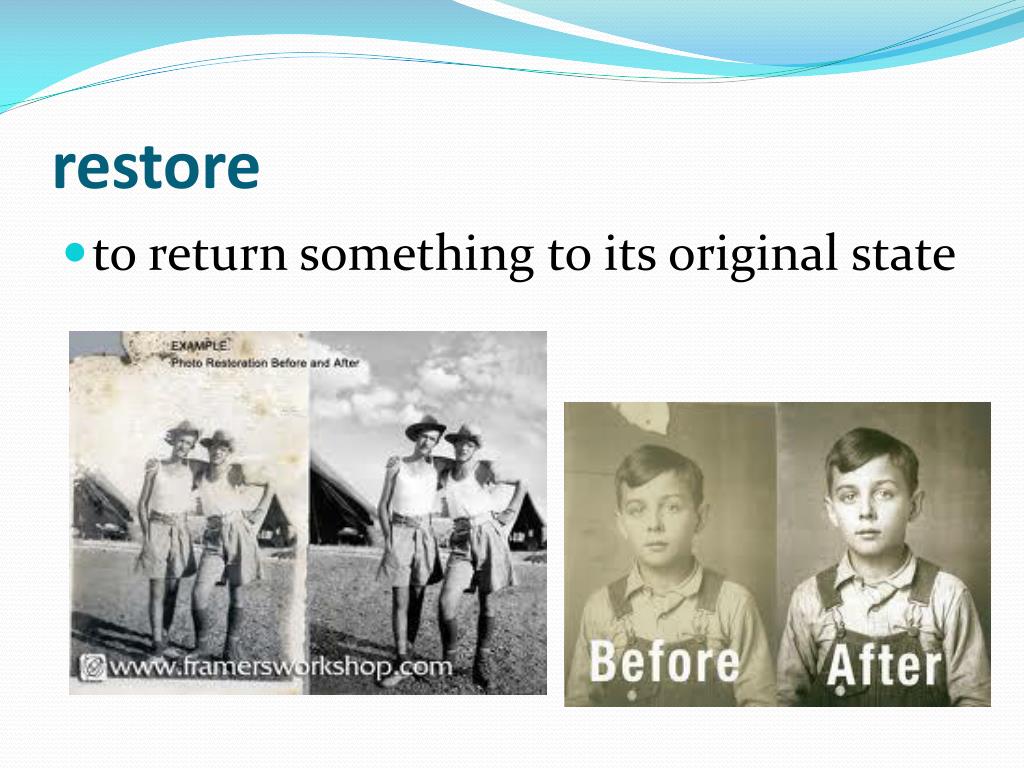 restore

to return something to its original state

EXAMPLE
Photo Restoration Before and After

www.framersworkshop.com

Before

After